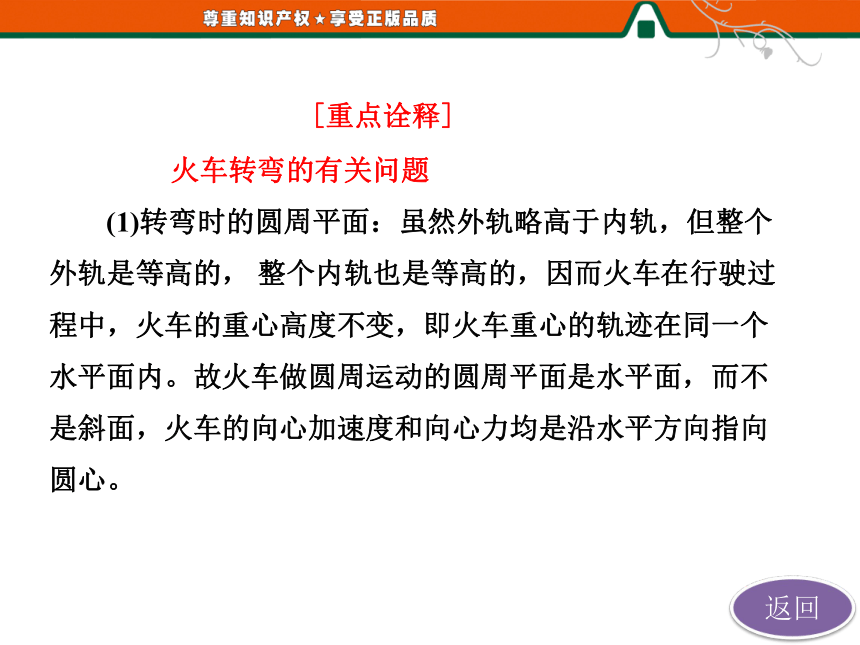 尊重知识产权★享受正版品质

[重点诠释]

火车转弯的有关问题

(1)转弯时的圆周平面：虽然外轨略高于内轨，但整个外轨是等高的， 整个内轨也是等高的，因而火车在行驶过程中，火车的重心高度不变，即火车重心的轨迹在同一个水平面内。故火车做圆周运动的圆周平面是水平面，而不是斜面，火车的向心加速度和向心力均是沿水平方向指向圆心。

返回